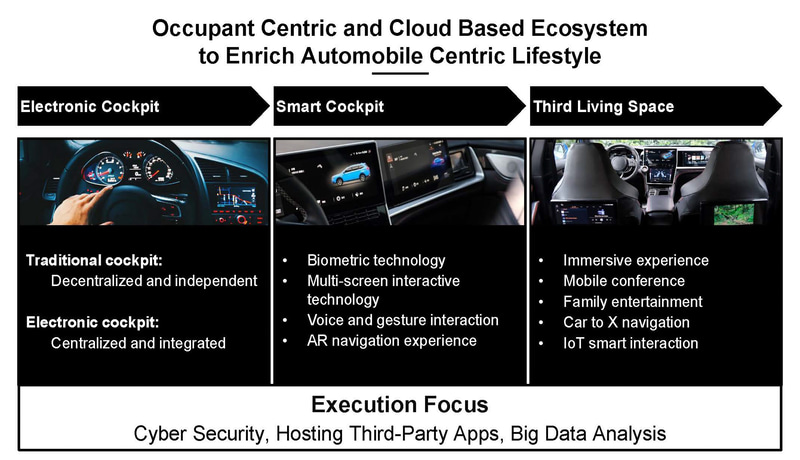 Occupant Centric and Cloud Based Ecosystem to Enrich Automobile Centric Lifestyle

Electronic Cockpit

Traditional cockpit:
Decentralized and independent

Electronic cockpit:
Centralized and integrated

Smart Cockpit

• Biometric technology
• Multi-screen interactive technology
• Voice and gesture interaction
• AR navigation experience

Third Living Space

• Immersive experience
• Mobile conference
• Family entertainment
• Car to X navigation
• IoT smart interaction

Execution Focus
Cyber Security, Hosting Third-Party Apps, Big Data Analysis